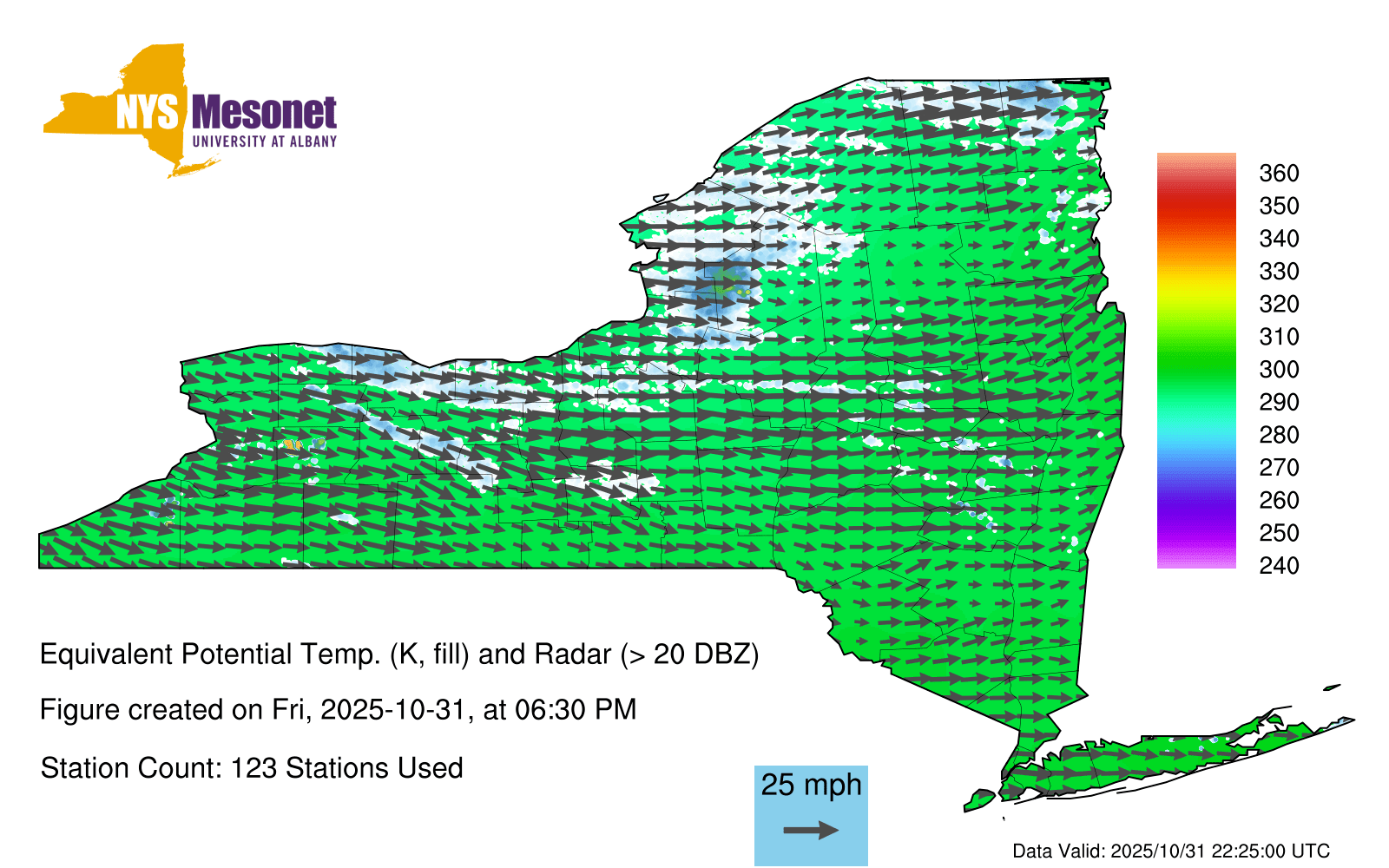 NYS Mesonet
UNIVERSITY AT ALBANY

360
350
340
330
320
310
300
290
280
270
260
250
240

Equivalent Potential Temp. (K, fill) and Radar (> 20 DBZ)

Figure created on Fri, 2025-10-31, at 06:30 PM

Station Count: 123 Stations Used

25 mph

Data Valid: 2025/10/31 22:25:00 UTC